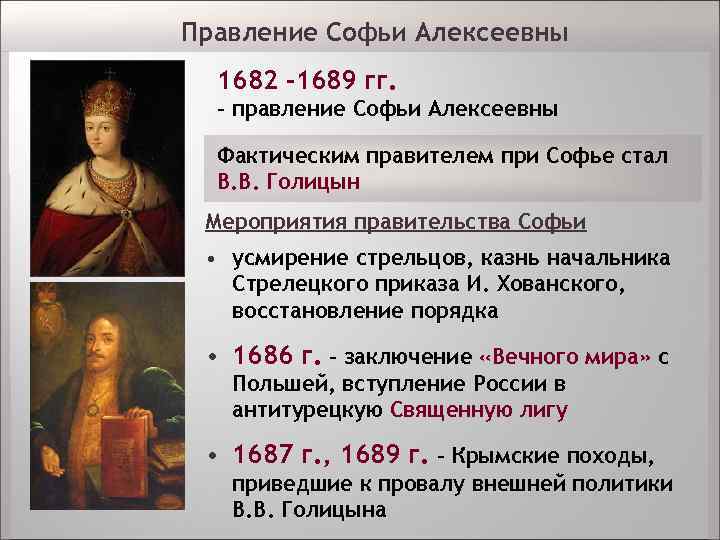 Правление Софьи Алексеевны

1682 –1689 гг.
– правление Софьи Алексеевны

Фактическим правителем при Софье стал В.В. Голицын

Мероприятия правительства Софьи

• усмирение стрельцов, казнь начальника Стрелецкого приказа И. Хованского, восстановление порядка

• 1686 г. – заключение «Вечного мира» с Польшей, вступление России в антитурецкую Священную лигу

• 1687 г., 1689 г. – Крымские походы, приведшие к провалу внешней политики В.В. Голицына